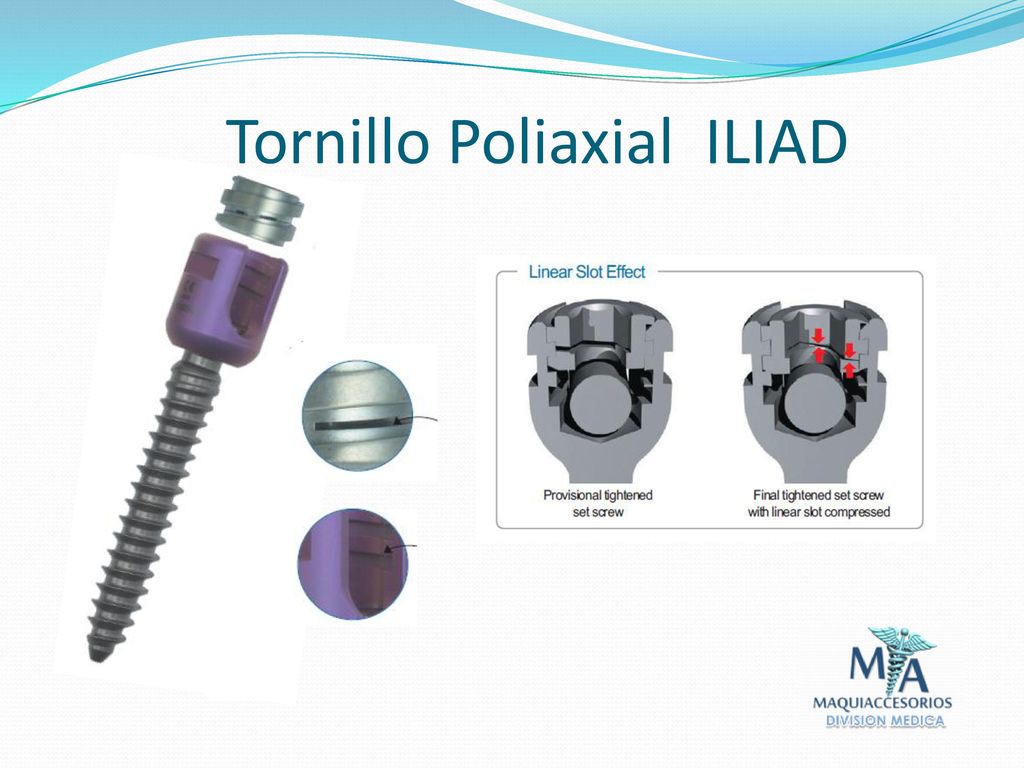 Tornillo Poliaxial ILIAD

Linear Slot Effect

Provisional tightened set screw

Final tightened set screw with linear slot compressed

MA

MAQUIACCESORIOS

DIVISION MEDICA